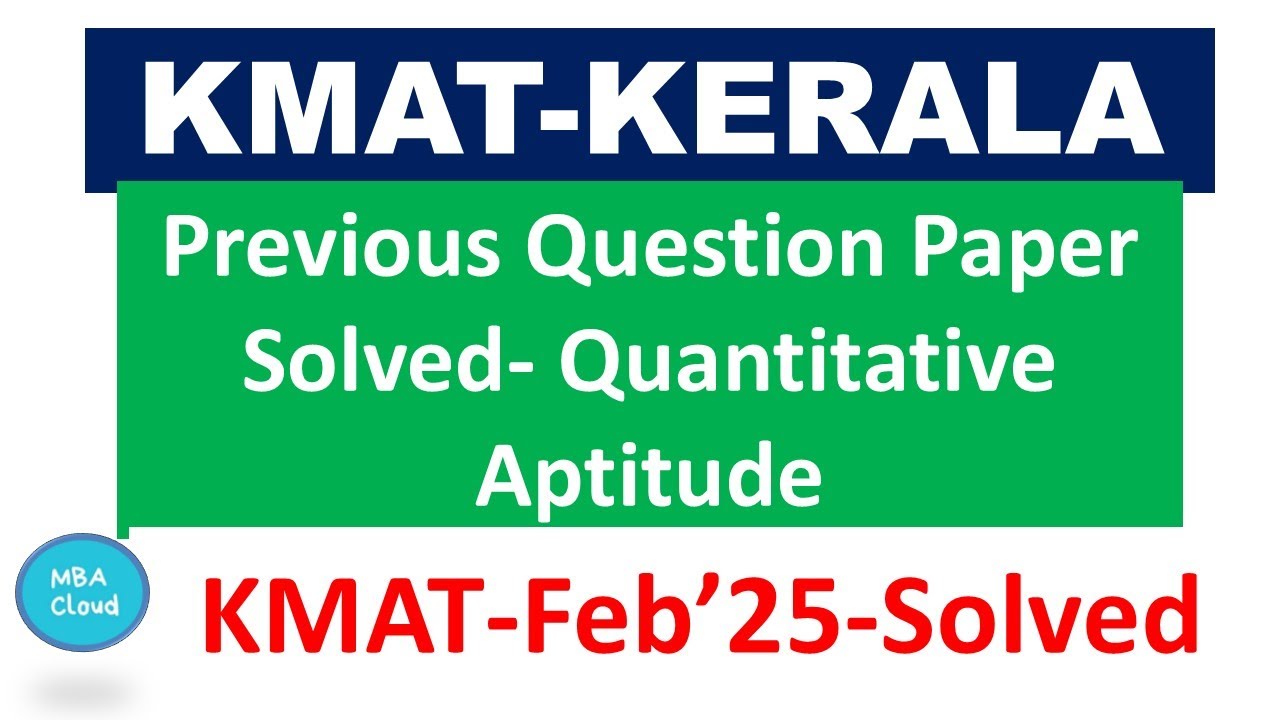 KMAT-KERALA

Previous Question Paper Solved- Quantitative Aptitude

MBA Cloud

KMAT-Feb’25-Solved